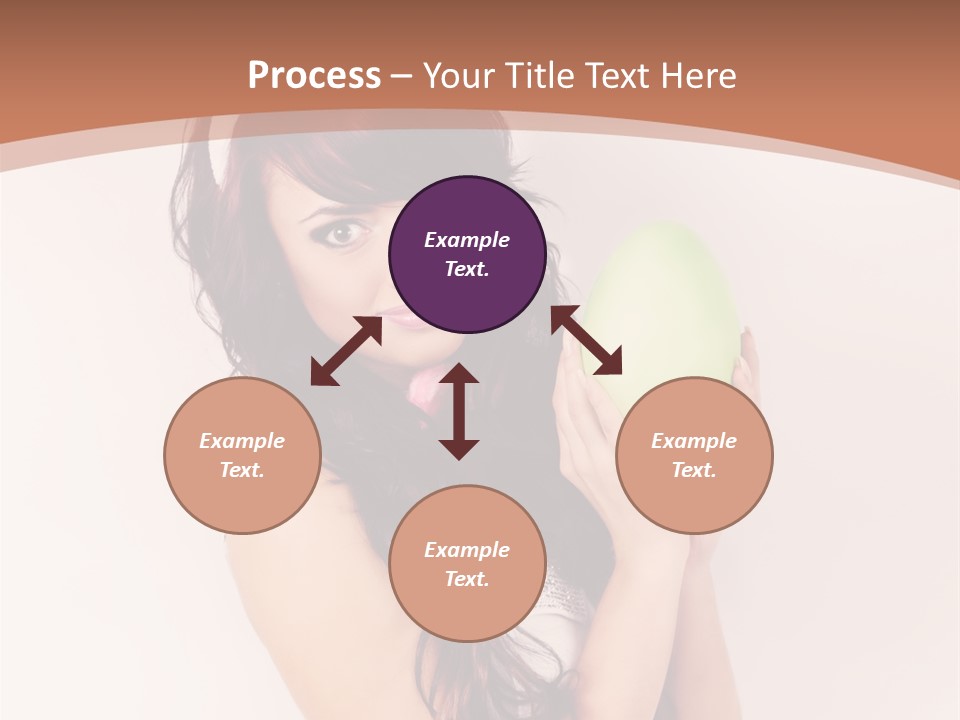 Process – Your Title Text Here

Example Text.

Example Text.

Example Text.

Example Text.